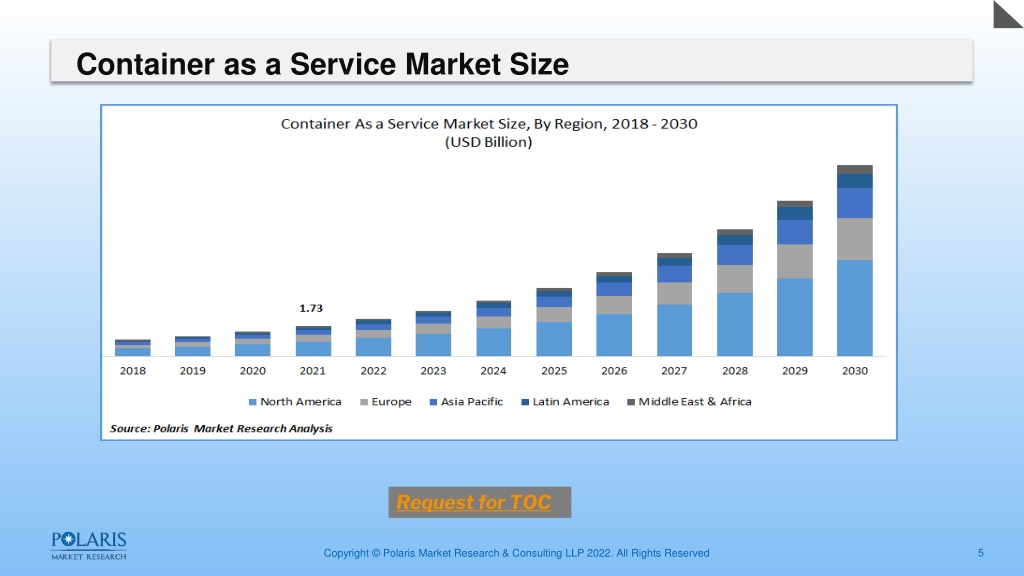 Container as a Service Market Size

Container As a Service Market Size, By Region, 2018 - 2030
(USD Billion)

1.73

2018 2019 2020 2021 2022 2023 2024 2025 2026 2027 2028 2029 2030

North America Europe Asia Pacific Latin America Middle East & Africa

Source: Polaris Market Research Analysis

Request for TOC

POLARIS
MARKET RESEARCH

Copyright © Polaris Market Research & Consulting LLP 2022. All Rights Reserved

5